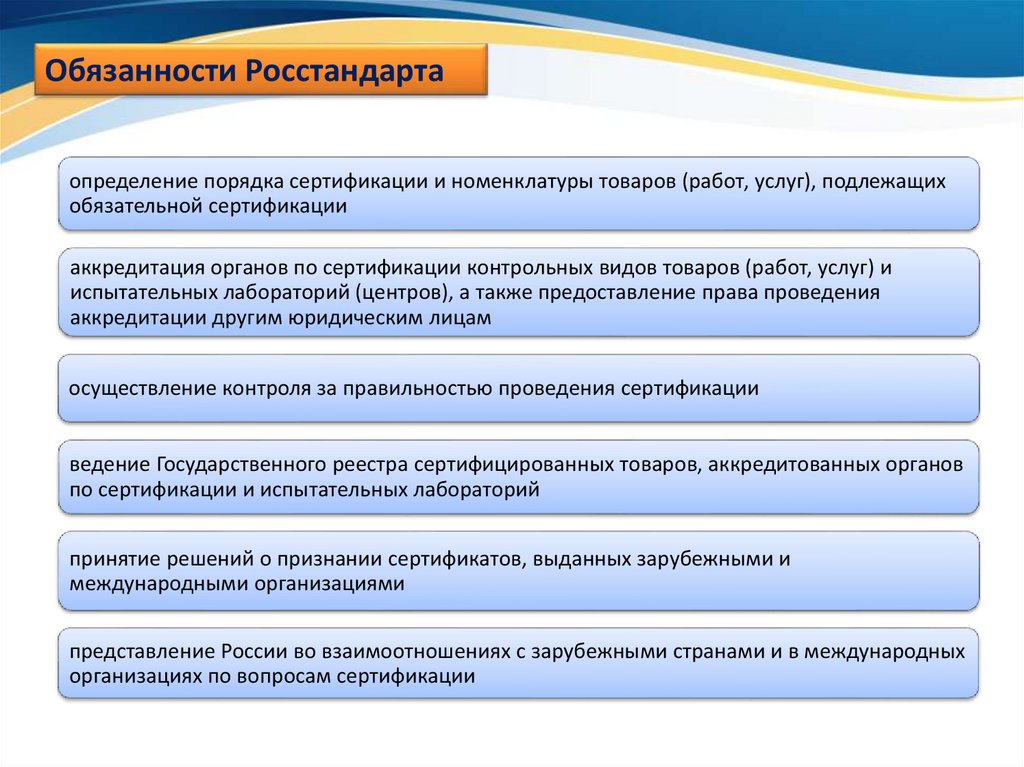 Обязанности Росстандарта

определение порядка сертификации и номенклатуры товаров (работ, услуг), подлежащих обязательной сертификации

аккредитация органов по сертификации контрольных видов товаров (работ, услуг) и испытательных лабораторий (центров), а также предоставление права проведения аккредитации другим юридическим лицам

осуществление контроля за правильностью проведения сертификации

ведение Государственного реестра сертифицированных товаров, аккредитованных органов по сертификации и испытательных лабораторий

принятие решений о признании сертификатов, выданных зарубежными и международными организациями

представление России во взаимоотношениях с зарубежными странами и в международных организациях по вопросам сертификации